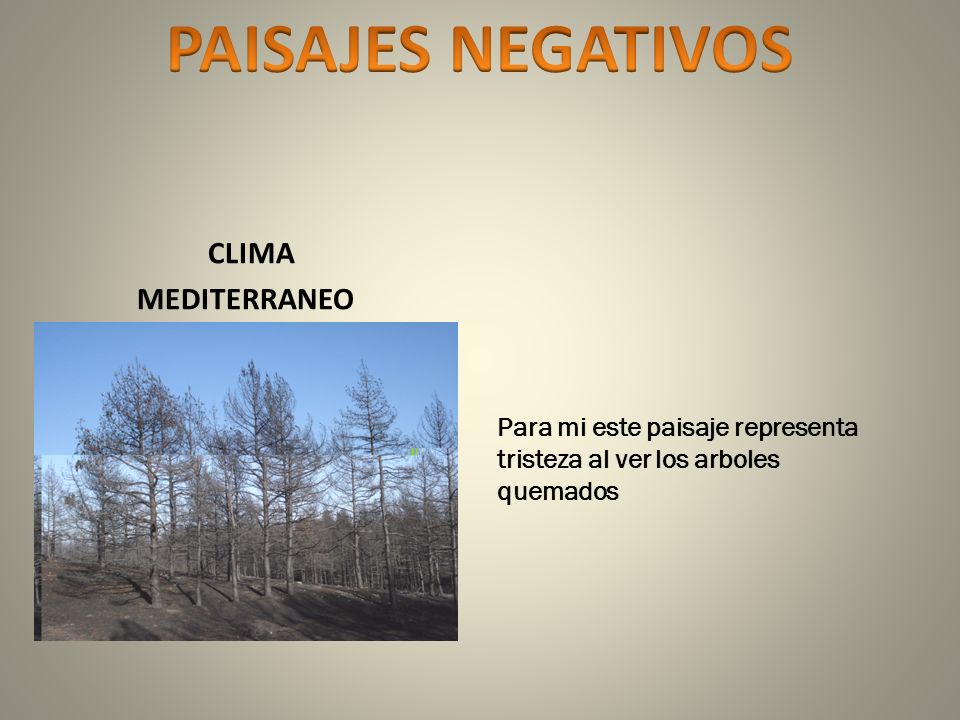 PAISAJES NEGATIVOS

CLIMA MEDITERRANEO

Para mi este paisaje representa tristeza al ver los arboles quemados